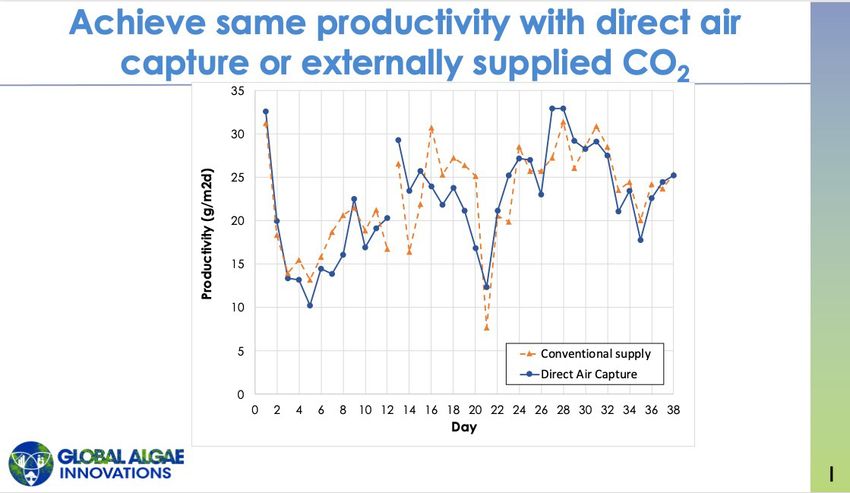 Achieve same productivity with direct air capture or externally supplied $CO_2$

Productivity (g/m2d)

35
30
25
20
15
10
5
0

0 2 4 6 8 10 12 14 16 18 20 22 24 26 28 30 32 34 36 38

Day

Conventional supply
Direct Air Capture

GLOBAL ALGAE INNOVATIONS

1